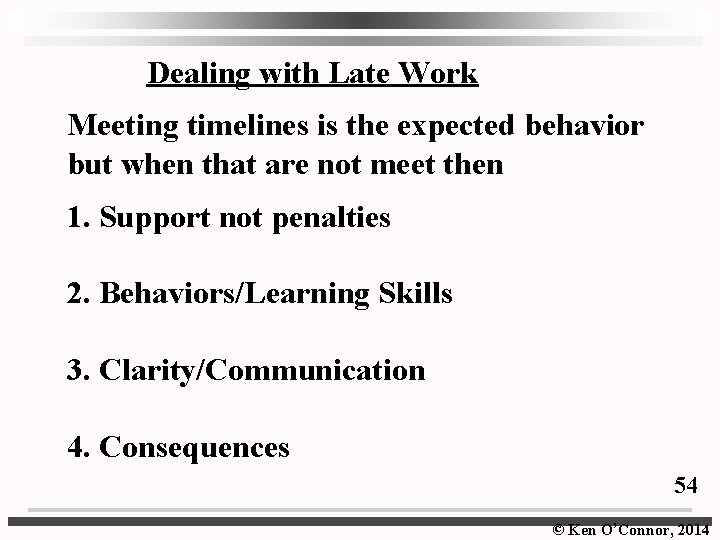 Dealing with Late Work

Meeting timelines is the expected behavior but when that are not meet then

1. Support not penalties

2. Behaviors/Learning Skills

3. Clarity/Communication

4. Consequences

54

© Ken O'Connor, 2014